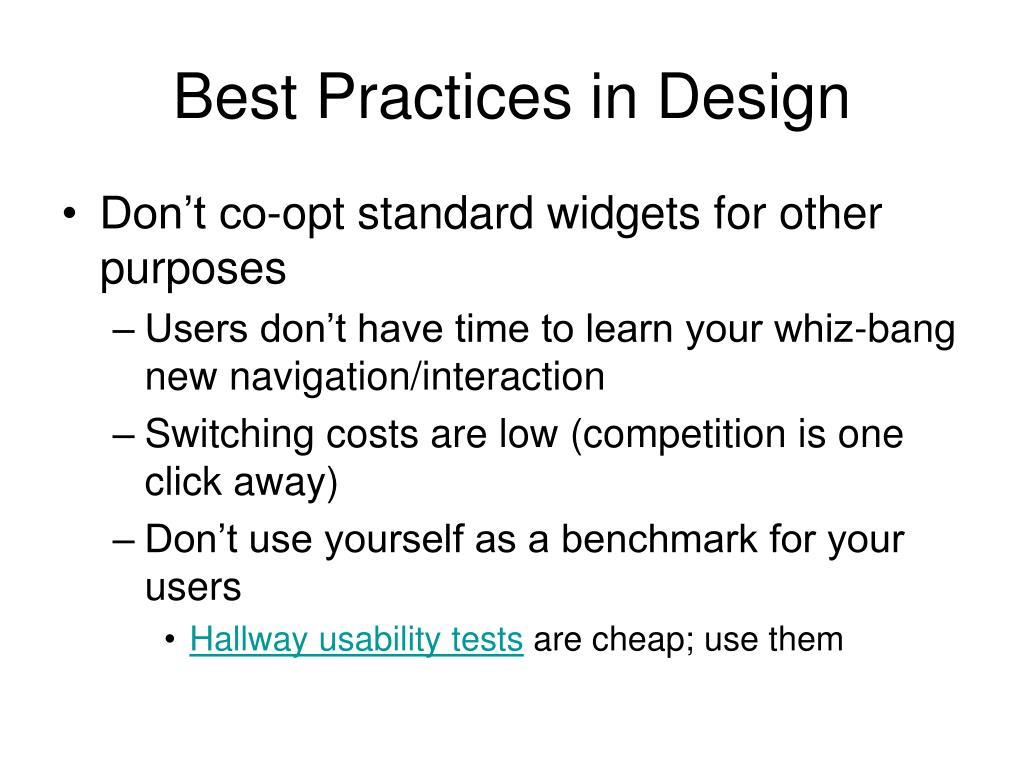 Best Practices in Design

• Don’t co-opt standard widgets for other purposes
– Users don’t have time to learn your whiz-bang new navigation/interaction
– Switching costs are low (competition is one click away)
– Don’t use yourself as a benchmark for your users
• Hallway usability tests are cheap; use them